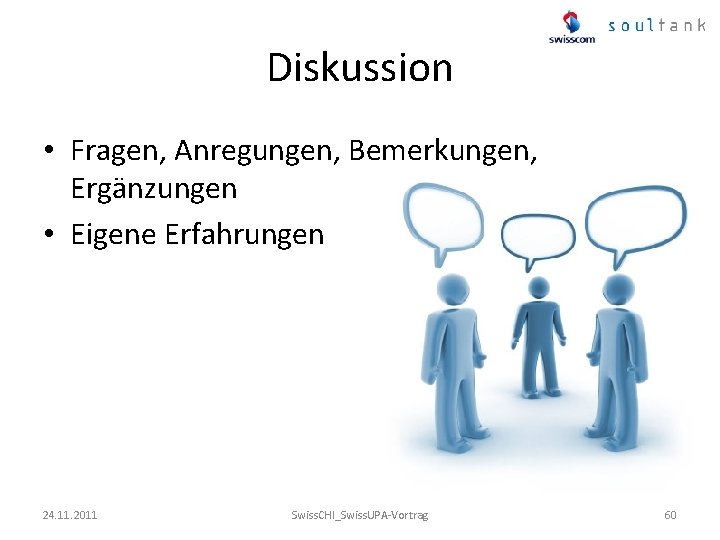 swisscom soultank

Diskussion

• Fragen, Anregungen, Bemerkungen, Ergänzungen
• Eigene Erfahrungen

24.11.2011 SwissCHI_SwissUPA-Vortrag 60